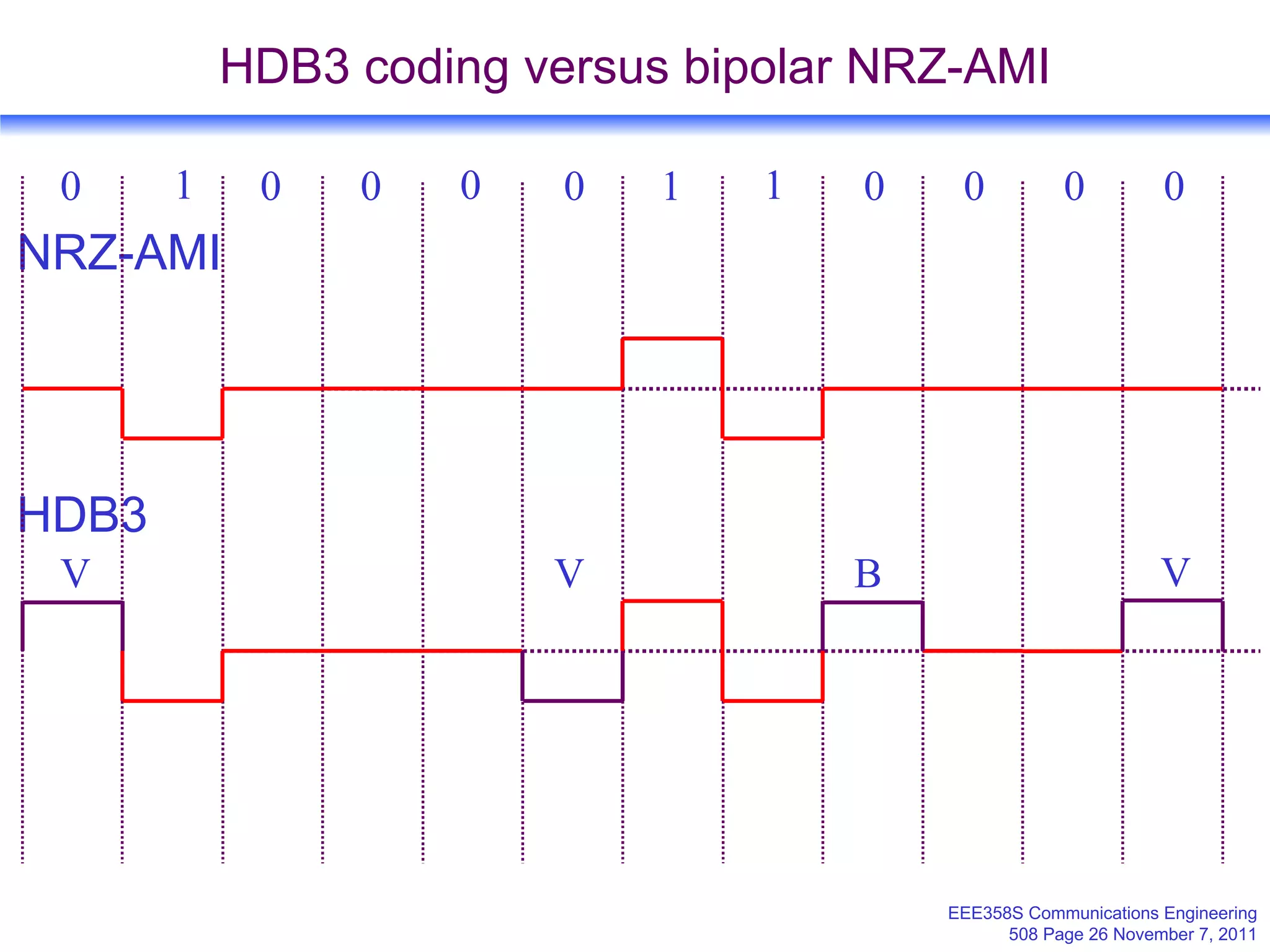 HDB3 coding versus bipolar NRZ-AMI

0 1 0 0 0 0 1 1 0 0 0 0

NRZ-AMI

HDB3

V V B V

EEE358S Communications Engineering
508 Page 26 November 7, 2011